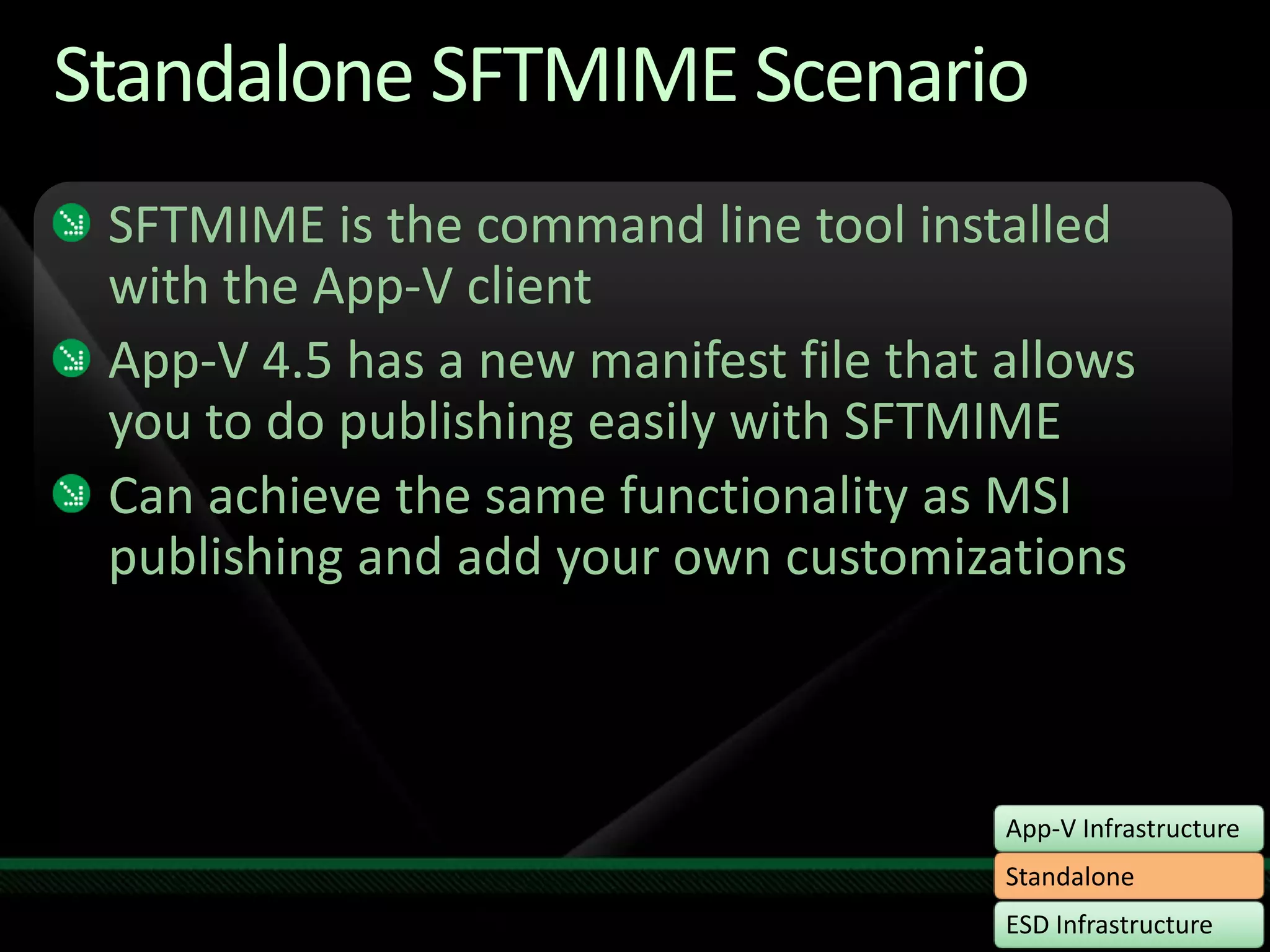 Standalone SFTMIME Scenario

SFTMIME is the command line tool installed with the App-V client

App-V 4.5 has a new manifest file that allows you to do publishing easily with SFTMIME

Can achieve the same functionality as MSI publishing and add your own customizations

App-V Infrastructure

Standalone

ESD Infrastructure